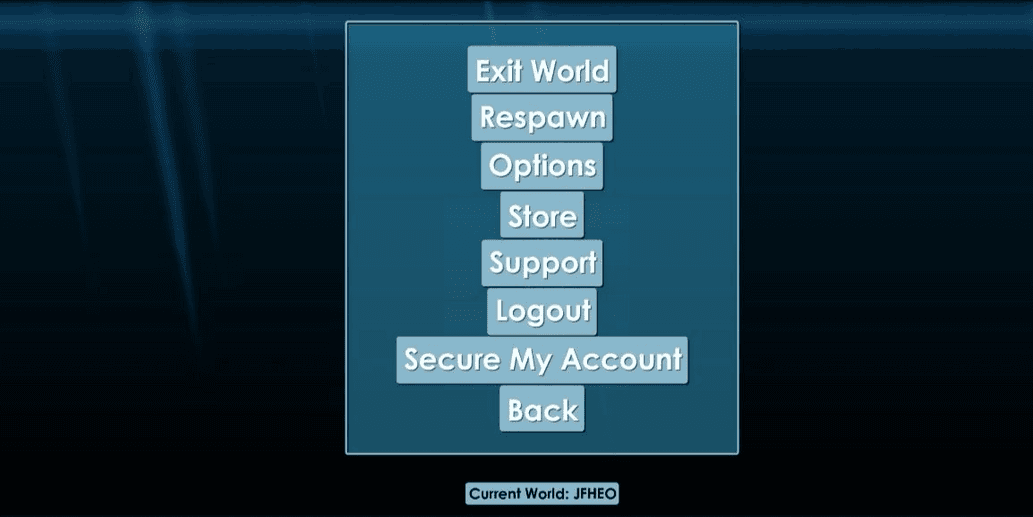 Exit World
Respawn
Options
Store
Support
Logout
Secure My Account
Back

Current World: JFHEO